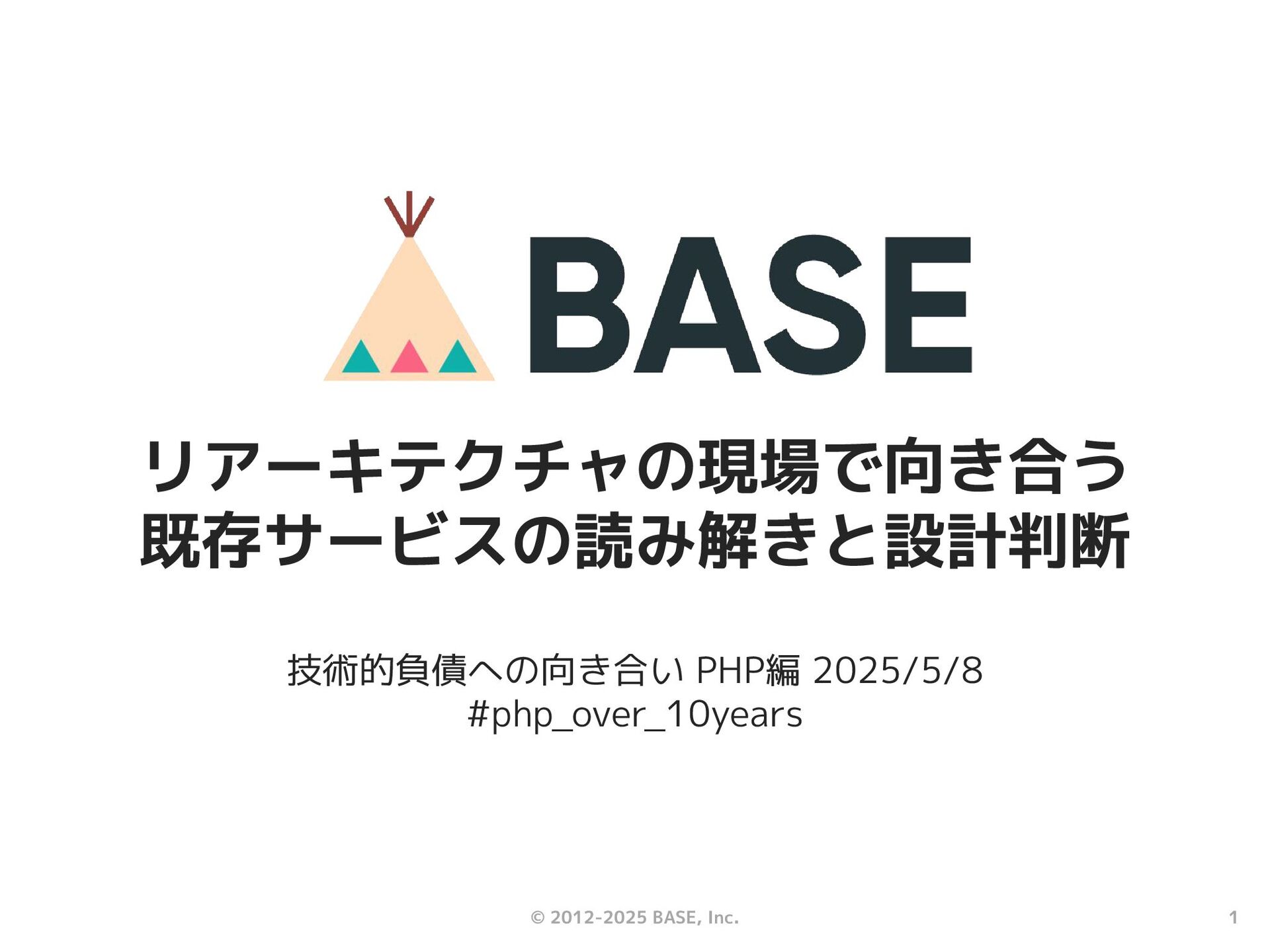 BASE

リアーキテクチャの現場で向き合う
既存サービスの読み解きと設計判断

技術的負債への向き合い PHP編 2025/5/8
#php_over_10years

© 2012-2025 BASE, Inc.

1